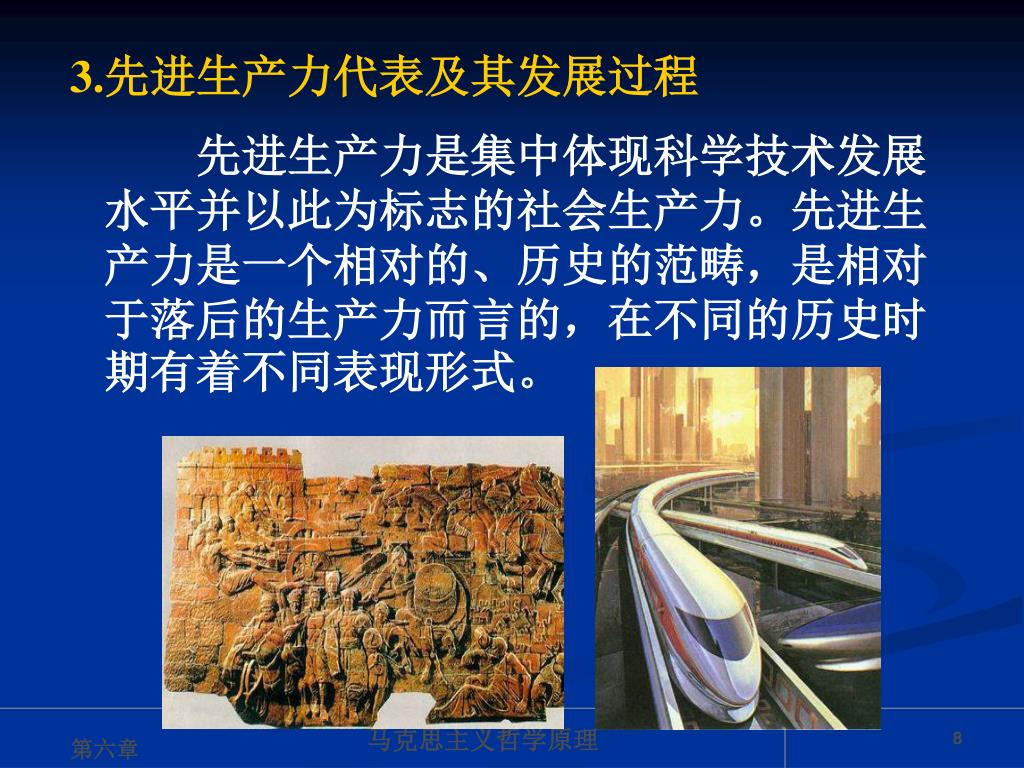 3.先进生产力代表及其发展过程

先进生产力是集中体现科学技术发展水平并以此为标志的社会生产力。先进生产力是一个相对的、历史的范畴，是相对于落后的生产力而言的，在不同的历史时期有着不同表现形式。

第六章

马克思主义哲学原理

8